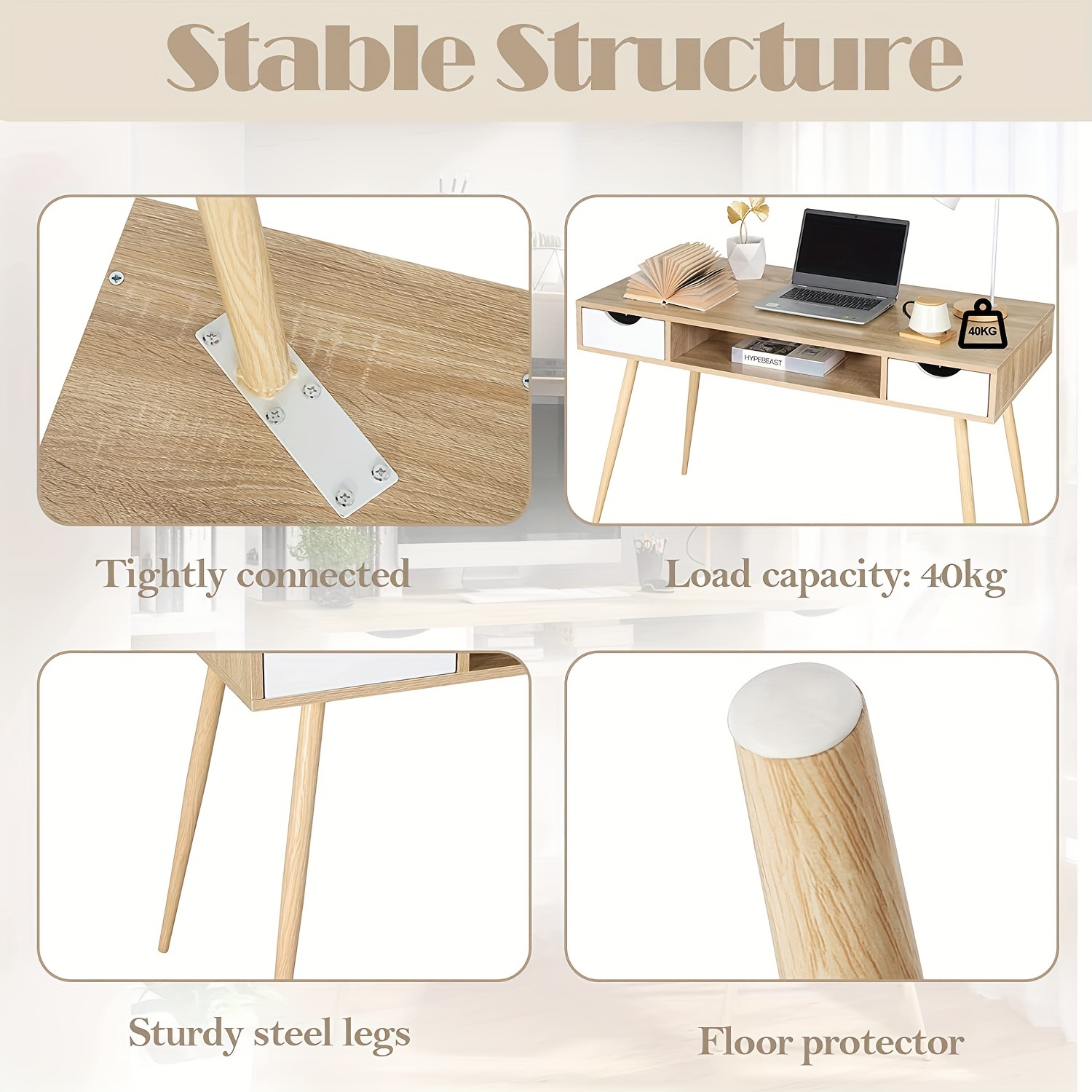 Stable Structure

HYPEBEAST

40KG

Tightly connected

Load capacity: 40kg

Sturdy steel legs

Floor protector